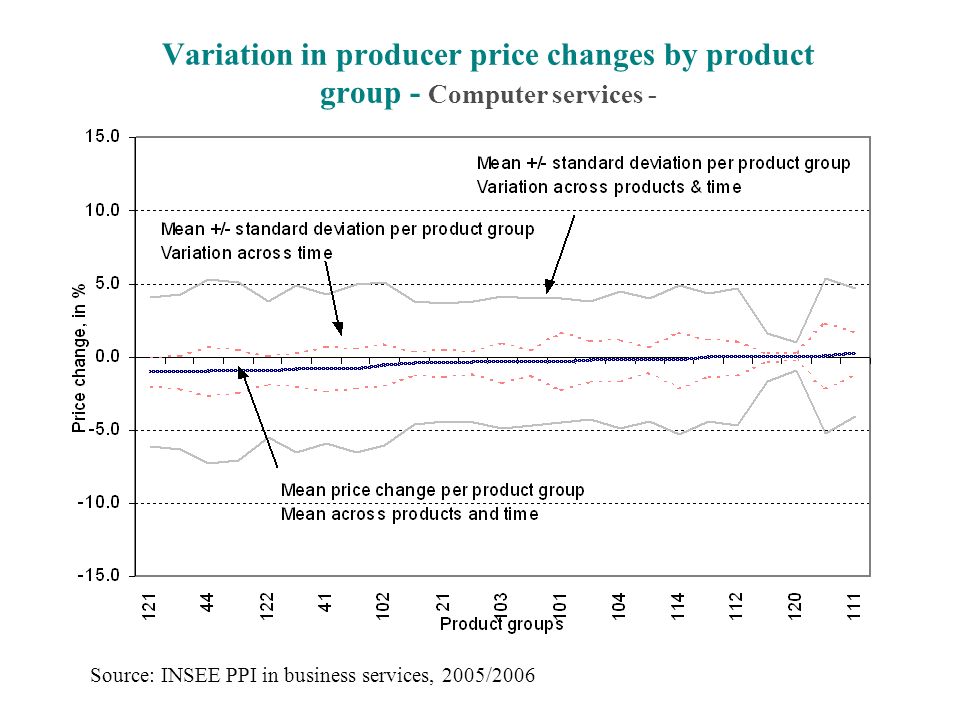 Variation in producer price changes by product group - Computer services -

15.0
10.0
5.0
0.0
-5.0
-10.0
-15.0

Price change, in %

Mean +/- standard deviation per product group
Variation across products & time

Mean +/- standard deviation per product group
Variation across time

Mean price change per product group
Mean across products and time

121
44
122
41
102
21
103
101
104
114
112
120
111

Product groups

Source: INSEE PPI in business services, 2005/2006